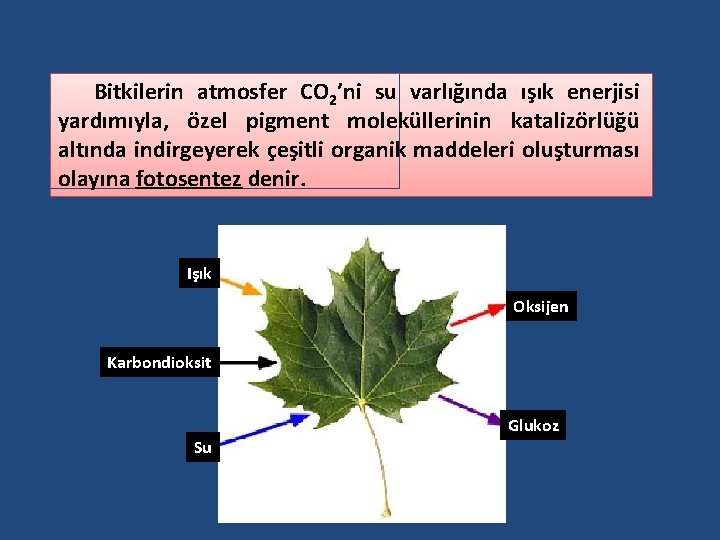 Bitkilerin atmosfer $CO_2$'ni su varlığında ışık enerjisi yardımıyla, özel pigment moleküllerinin katalizörlüğü altında indirgeyerek çeşitli organik maddeleri oluşturması olayına fotosentez denir.

Işık

Karbondioksit

Su

Oksijen

Glukoz